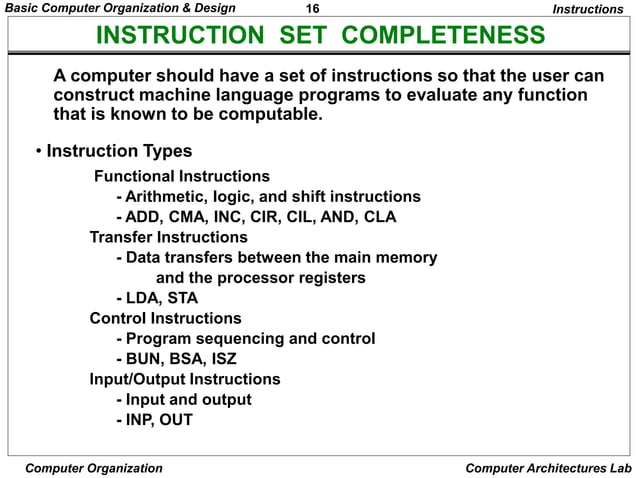 Basic Computer Organization & Design 16 Instructions

INSTRUCTION SET COMPLETENESS

A computer should have a set of instructions so that the user can construct machine language programs to evaluate any function that is known to be computable.

• Instruction Types

Functional Instructions
- Arithmetic, logic, and shift instructions
- ADD, CMA, INC, CIR, CIL, AND, CLA

Transfer Instructions
- Data transfers between the main memory and the processor registers
- LDA, STA

Control Instructions
- Program sequencing and control
- BUN, BSA, ISZ

Input/Output Instructions
- Input and output
- INP, OUT

Computer Organization Computer Architectures Lab